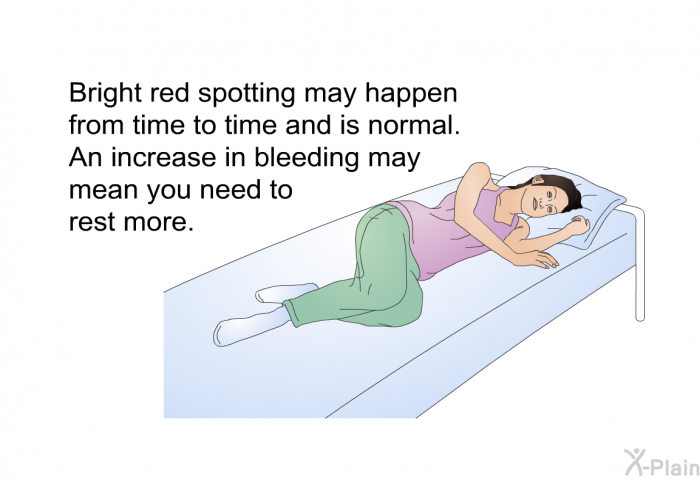 Bright red spotting may happen from time to time and is normal. An increase in bleeding may mean you need to rest more.

X-Plain